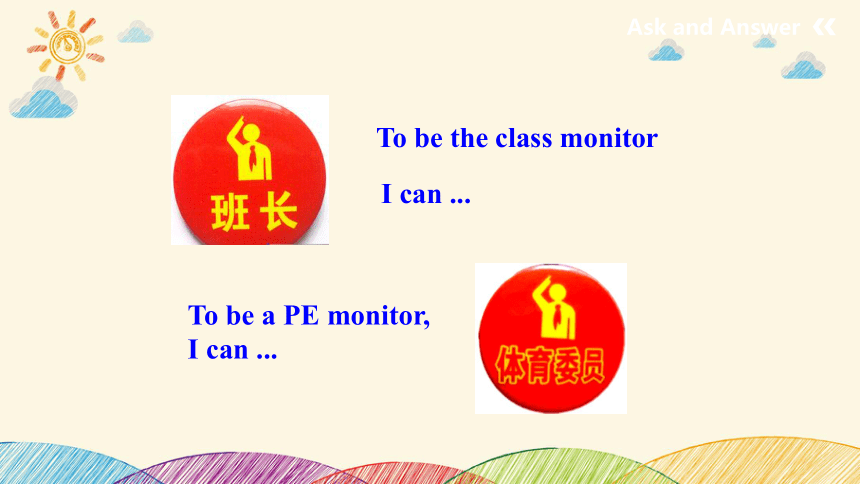 Ask and Answer

班长

To be the class monitor

I can ...

To be a PE monitor,
I can ...

体育委员